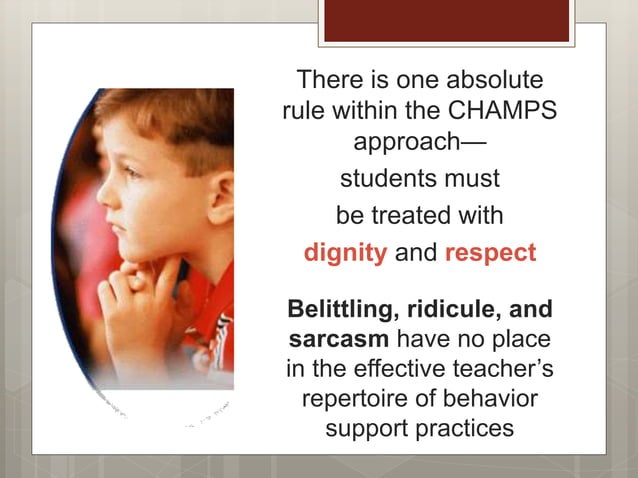 There is one absolute rule within the CHAMPS approach—
students must
be treated with
dignity and respect

Belittling, ridicule, and sarcasm have no place in the effective teacher's repertoire of behavior support practices